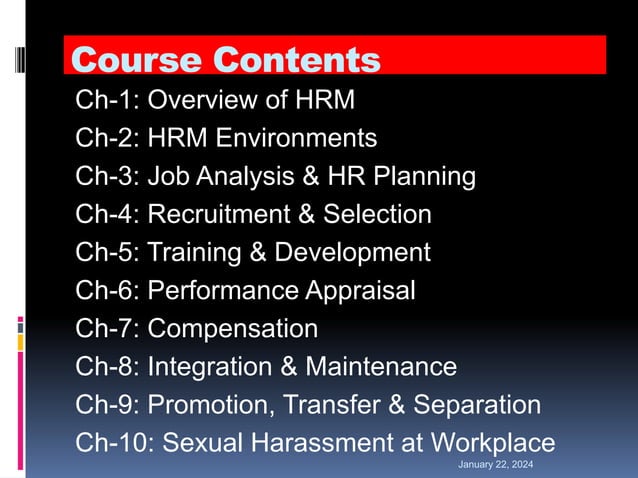 Course Contents

Ch-1: Overview of HRM
Ch-2: HRM Environments
Ch-3: Job Analysis & HR Planning
Ch-4: Recruitment & Selection
Ch-5: Training & Development
Ch-6: Performance Appraisal
Ch-7: Compensation
Ch-8: Integration & Maintenance
Ch-9: Promotion, Transfer & Separation
Ch-10: Sexual Harassment at Workplace

January 22, 2024